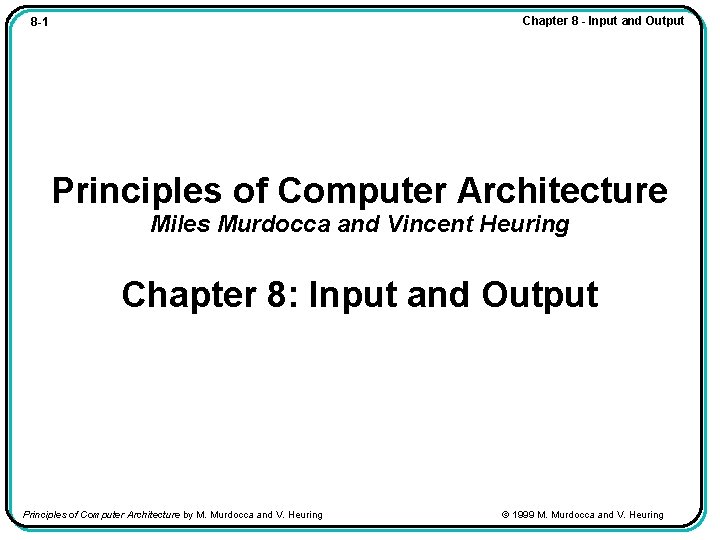 8-1

Chapter 8 - Input and Output

Principles of Computer Architecture
Miles Murdocca and Vincent Heuring

Chapter 8: Input and Output

Principles of Computer Architecture by M. Murdocca and V. Heuring

© 1999 M. Murdocca and V. Heuring